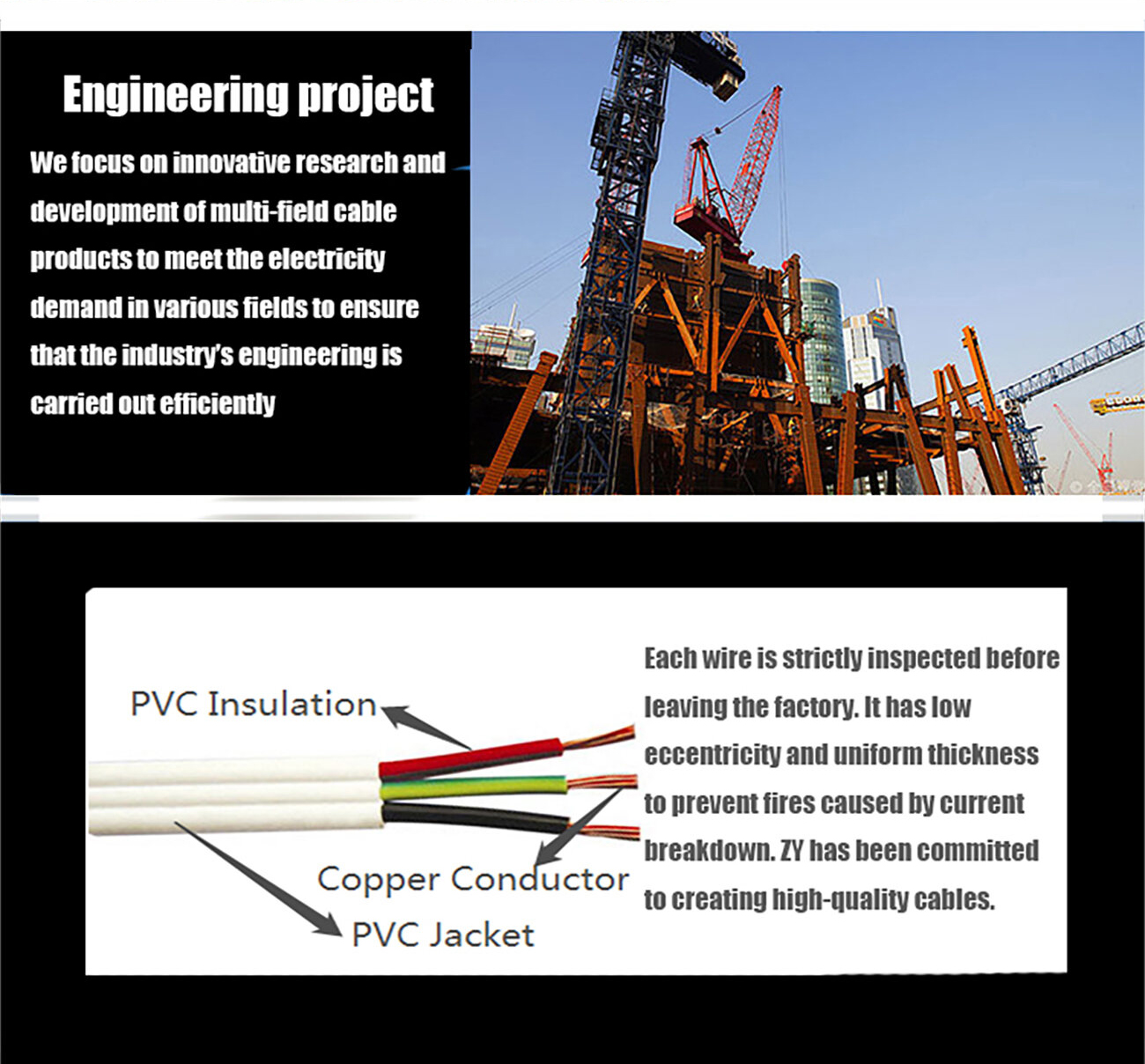 Engineering project

We focus on innovative research and development of multi-field cable products to meet the electricity demand in various fields to ensure that the industry's engineering is carried out efficiently

PVC Insulation

Copper Conductor

PVC Jacket

Each wire is strictly inspected before leaving the factory. It has low eccentricity and uniform thickness to prevent fires caused by current breakdown. ZY has been committed to creating high-quality cables.